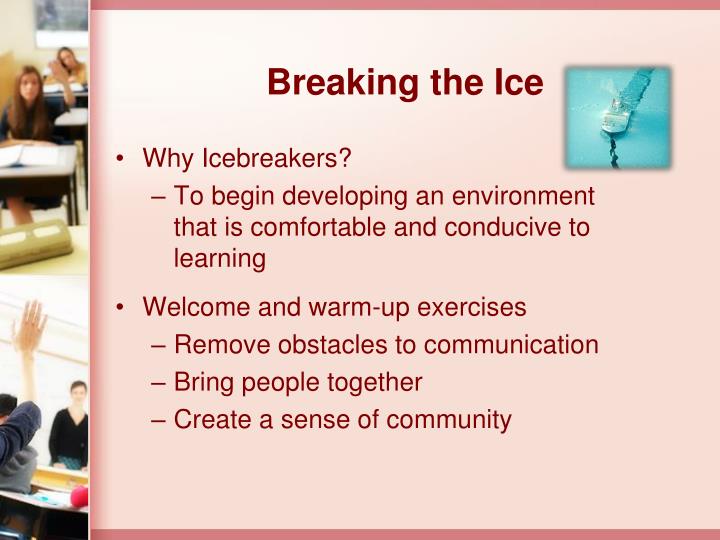 Breaking the Ice

• Why Icebreakers?
– To begin developing an environment that is comfortable and conducive to learning

• Welcome and warm-up exercises
– Remove obstacles to communication
– Bring people together
– Create a sense of community